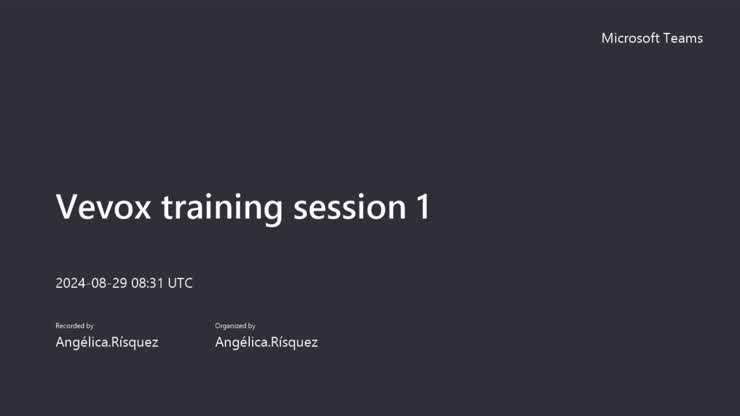 Microsoft Teams

Vevox training session 1

2024-08-29 08:31 UTC

Recorded by
Angélica.Rísquez

Organized by
Angélica.Rísquez